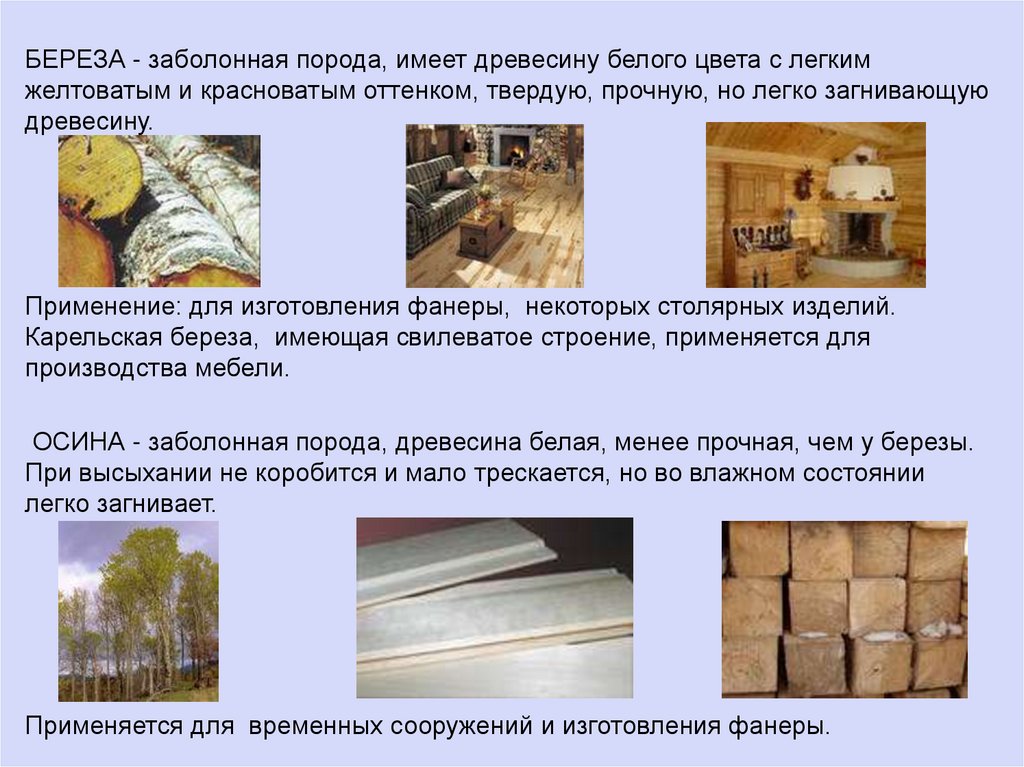 БЕРЕЗА - заболонная порода, имеет древесину белого цвета с легким желтоватым и красноватым оттенком, твердую, прочную, но легко загнивающую древесину.

Применение: для изготовления фанеры, некоторых столярных изделий. Карельская береза, имеющая свилеватое строение, применяется для производства мебели.

ОСИНА - заболонная порода, древесина белая, менее прочная, чем у березы. При высыхании не коробится и мало трескается, но во влажном состоянии легко загнивает.

Применяется для временных сооружений и изготовления фанеры.